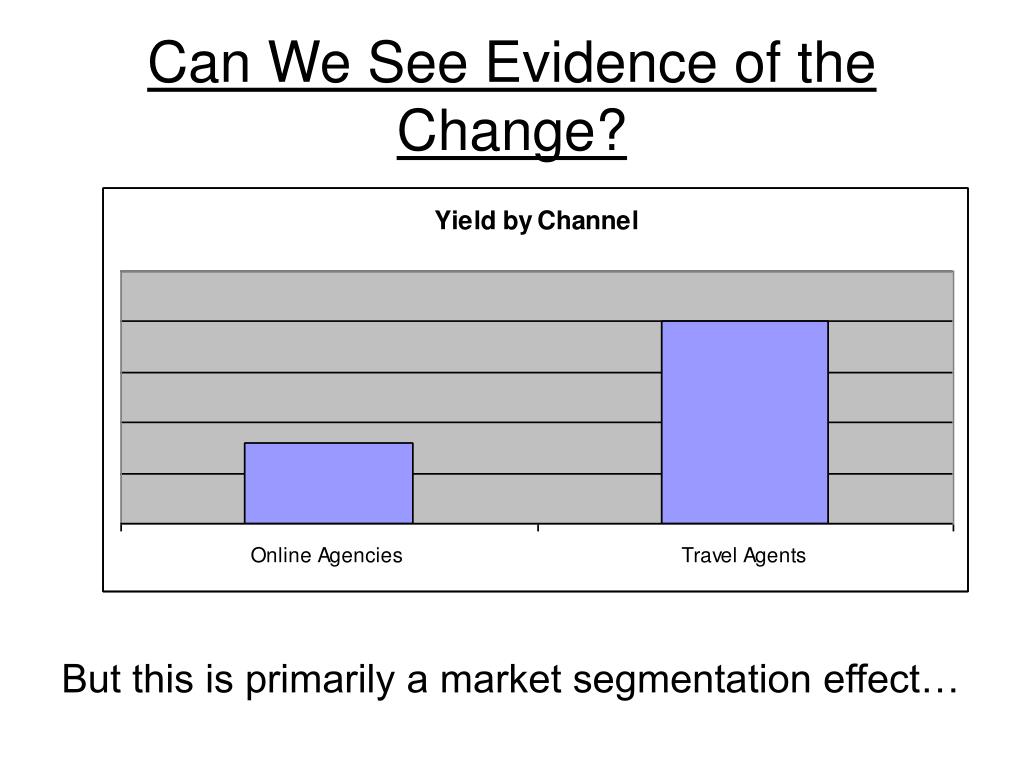 Can We See Evidence of the Change?

Yield by Channel

Online Agencies

Travel Agents

But this is primarily a market segmentation effect…